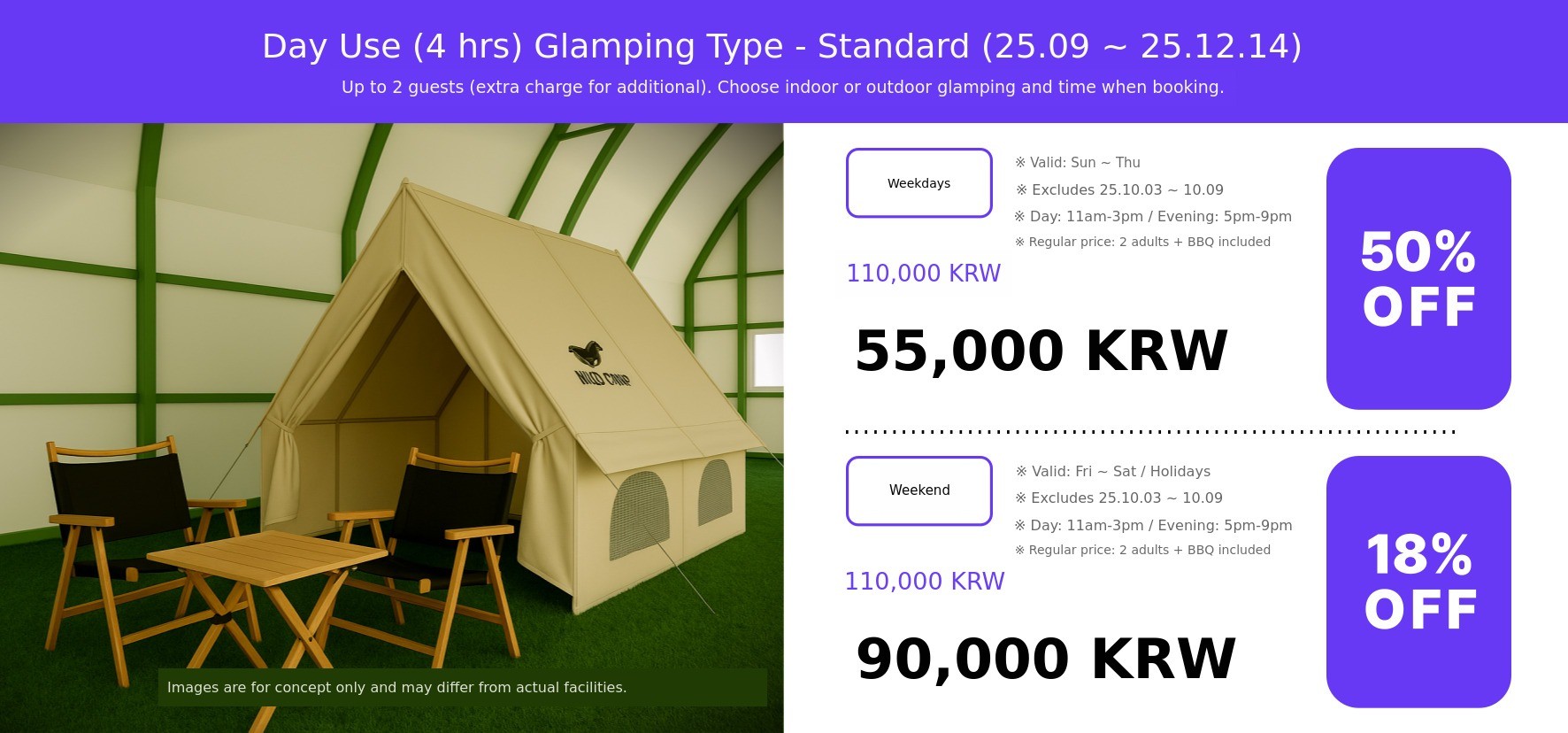 Day Use (4 hrs) Glamping Type - Standard (25.09 ~ 25.12.14)

Up to 2 guests (extra charge for additional). Choose indoor or outdoor glamping and time when booking.

NICO CAMP

Images are for concept only and may differ from actual facilities.

Weekdays

※ Valid: Sun ~ Thu
※ Excludes 25.10.03 ~ 10.09
※ Day: 11am-3pm / Evening: 5pm-9pm
※ Regular price: 2 adults + BBQ included

110,000 KRW

55,000 KRW

50% OFF

Weekend

※ Valid: Fri ~ Sat / Holidays
※ Excludes 25.10.03 ~ 10.09
※ Day: 11am-3pm / Evening: 5pm-9pm
※ Regular price: 2 adults + BBQ included

110,000 KRW

90,000 KRW

18% OFF